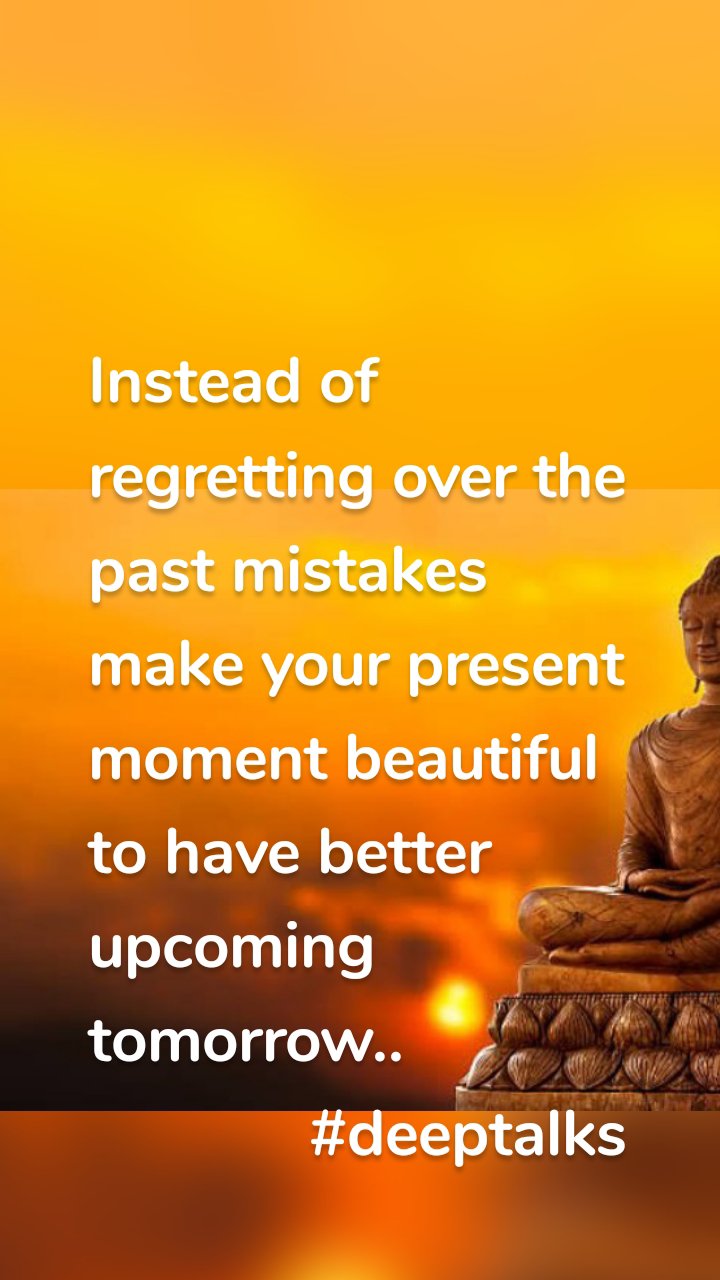 Instead of regretting over the past mistakes make your present moment beautiful to have better upcoming tomorrow..
#deeptalks